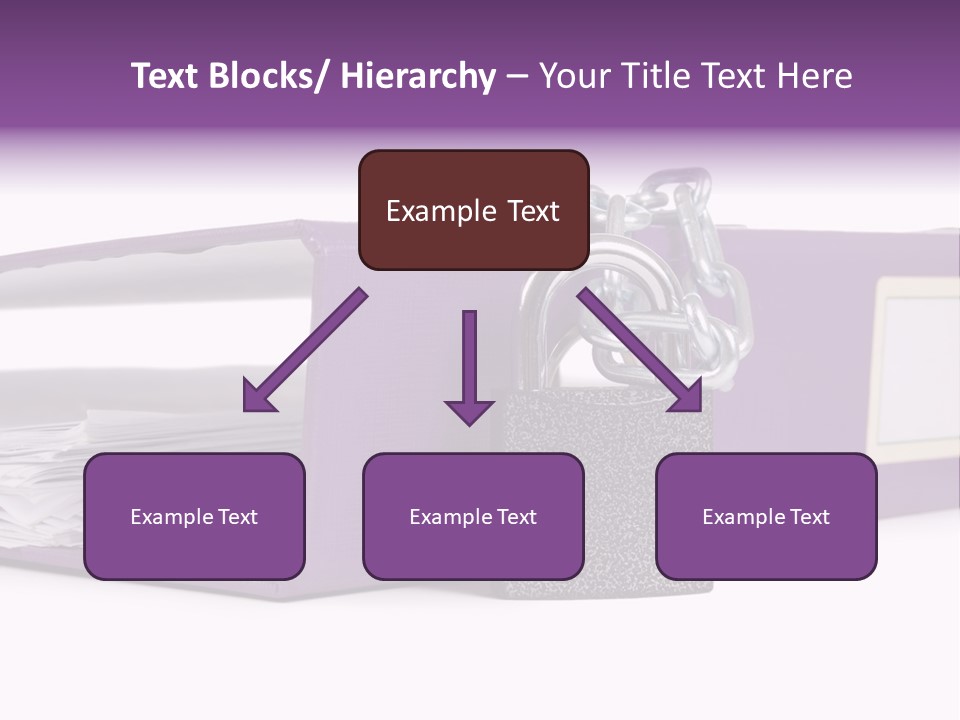 Text Blocks/ Hierarchy – Your Title Text Here

Example Text

Example Text

Example Text

Example Text